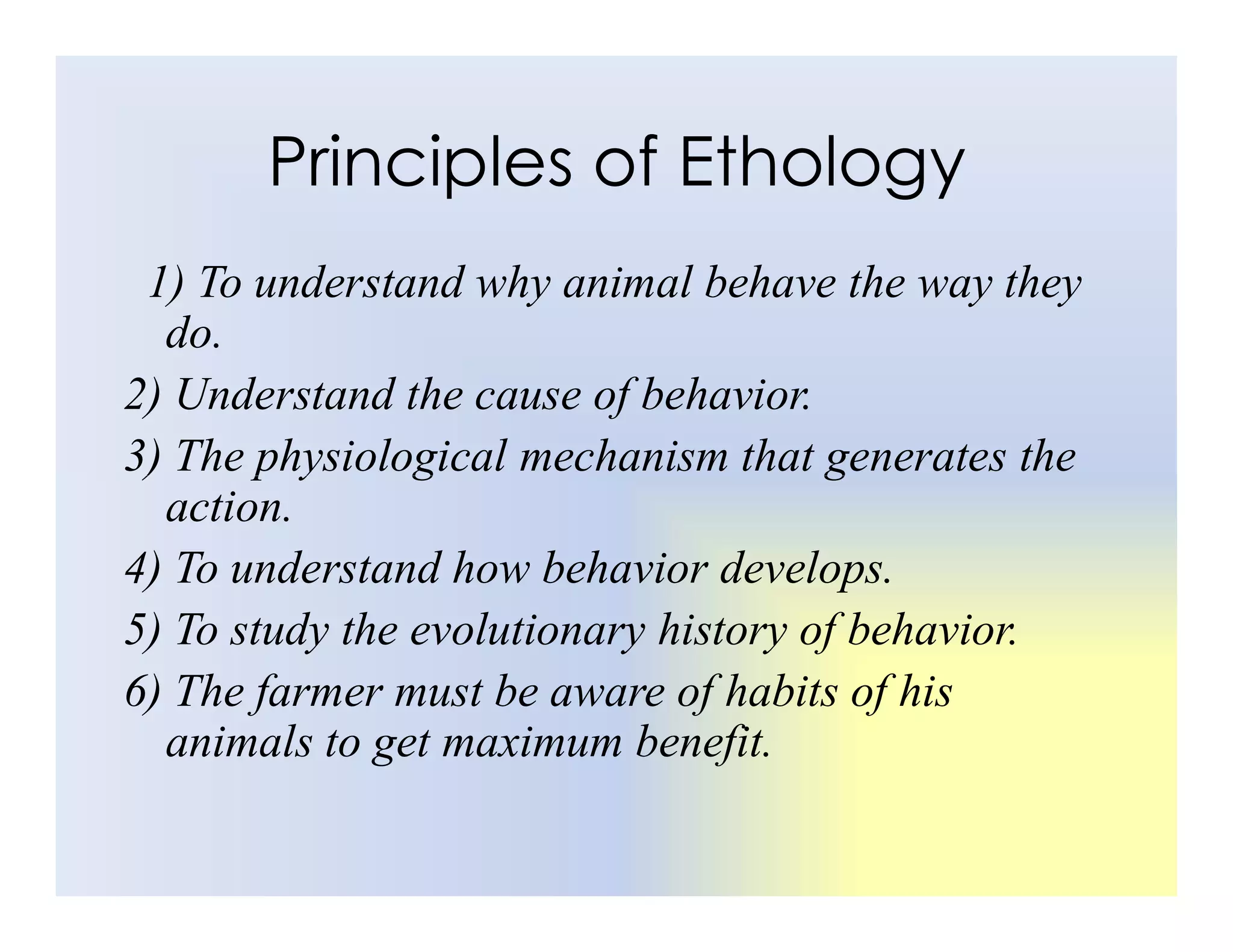 Principles of Ethology

1) To understand why animal behave the way they do.

2) Understand the cause of behavior.

3) The physiological mechanism that generates the action.

4) To understand how behavior develops.

5) To study the evolutionary history of behavior.

6) The farmer must be aware of habits of his animals to get maximum benefit.